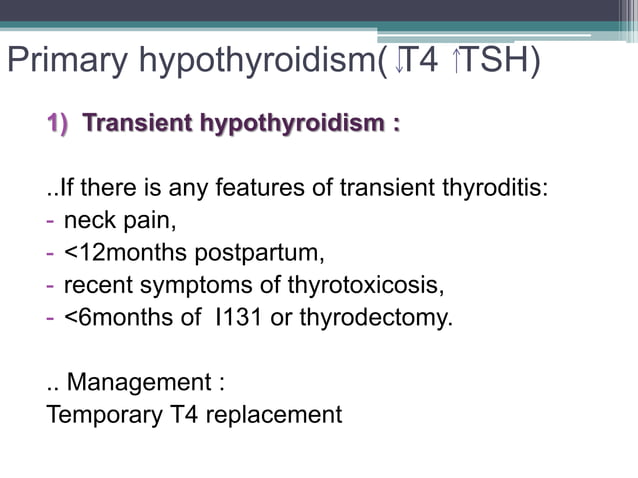 Primary hypothyroidism(↓T4 ↑TSH)

1) Transient hypothyroidism :

..If there is any features of transient thyroditis:
- neck pain,
- <12months postpartum,
- recent symptoms of thyrotoxicosis,
- <6months of I131 or thyrodectomy.

.. Management :
Temporary T4 replacement